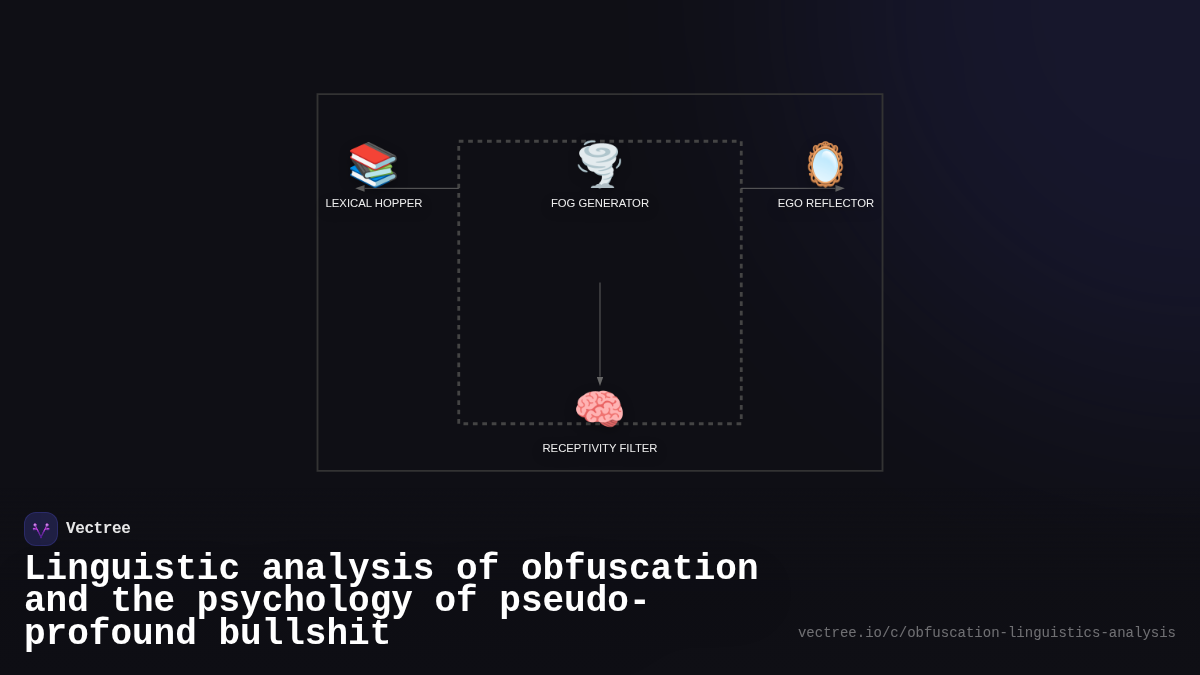 LEXICAL HOPPER

FOG GENERATOR

EGO REFLECTOR

RECEPTIVITY FILTER

Vectree

Linguistic analysis of obfuscation and the psychology of pseudo-profound bullshit

vectree.io/c/obfuscation-linguistics-analysis